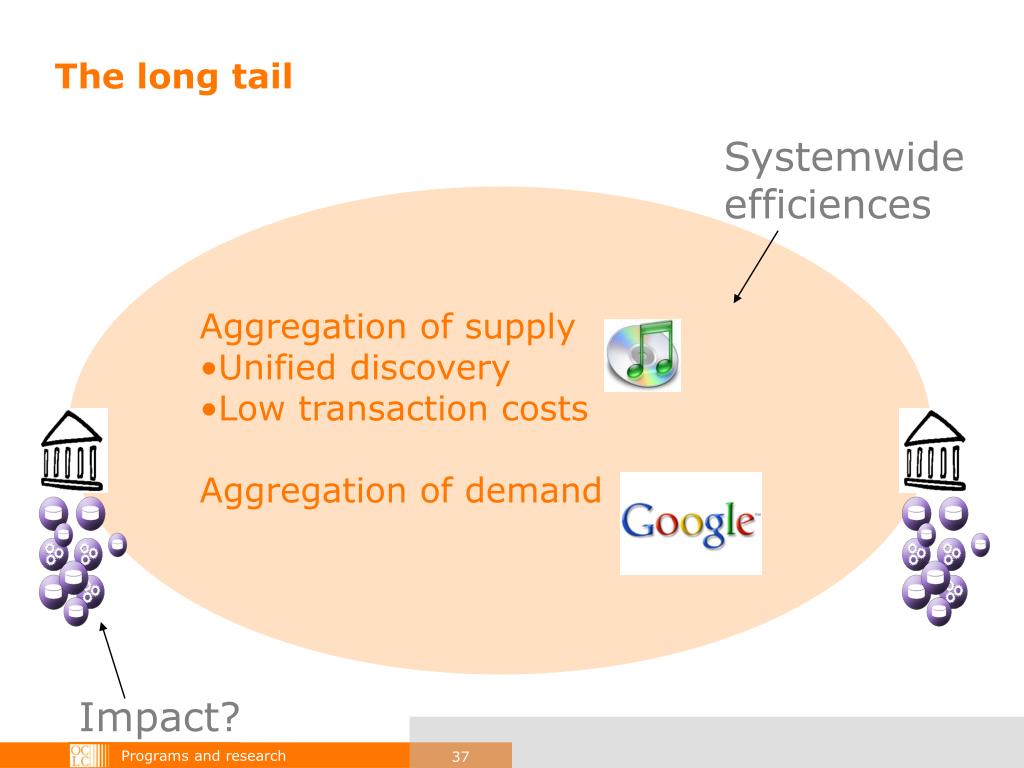 The long tail

Systemwide efficiences

Aggregation of supply
•Unified discovery
•Low transaction costs

Aggregation of demand

Google

Impact?

OCLC Programs and research 37